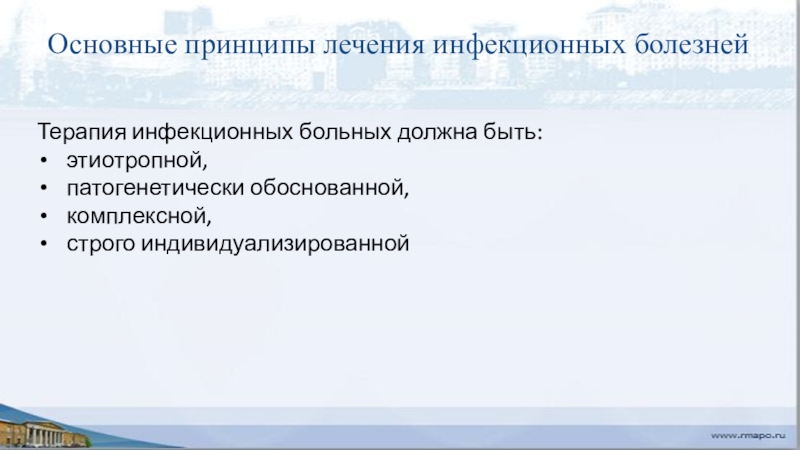 Основные принципы лечения инфекционных болезней

Терапия инфекционных больных должна быть:
• этиотропной,
• патогенетически обоснованной,
• комплексной,
• строго индивидуализированной

www.rmapo.ru